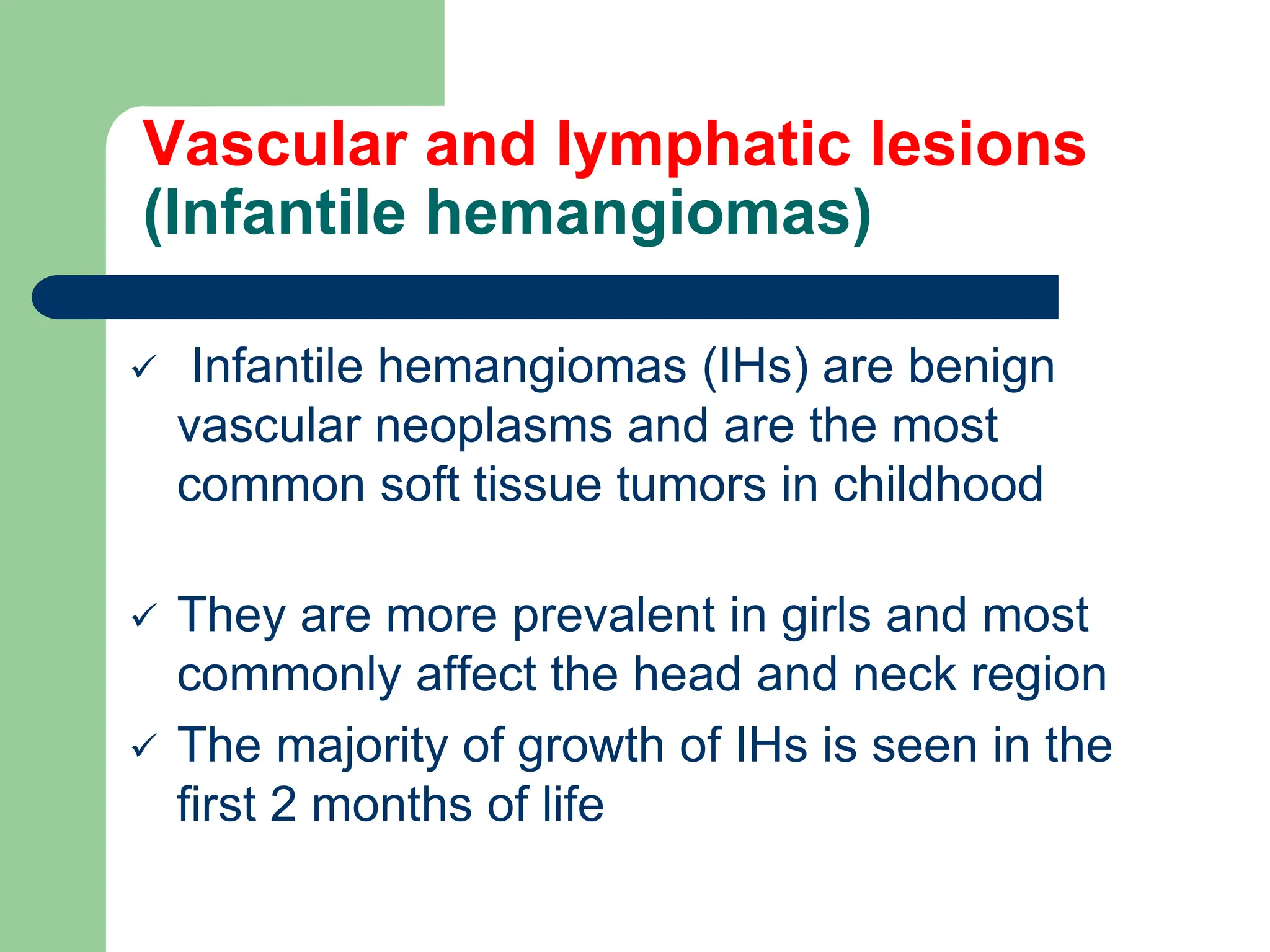 Vascular and lymphatic lesions
(Infantile hemangiomas)

✓ Infantile hemangiomas (IHs) are benign vascular neoplasms and are the most common soft tissue tumors in childhood

✓ They are more prevalent in girls and most commonly affect the head and neck region

✓ The majority of growth of IHs is seen in the first 2 months of life